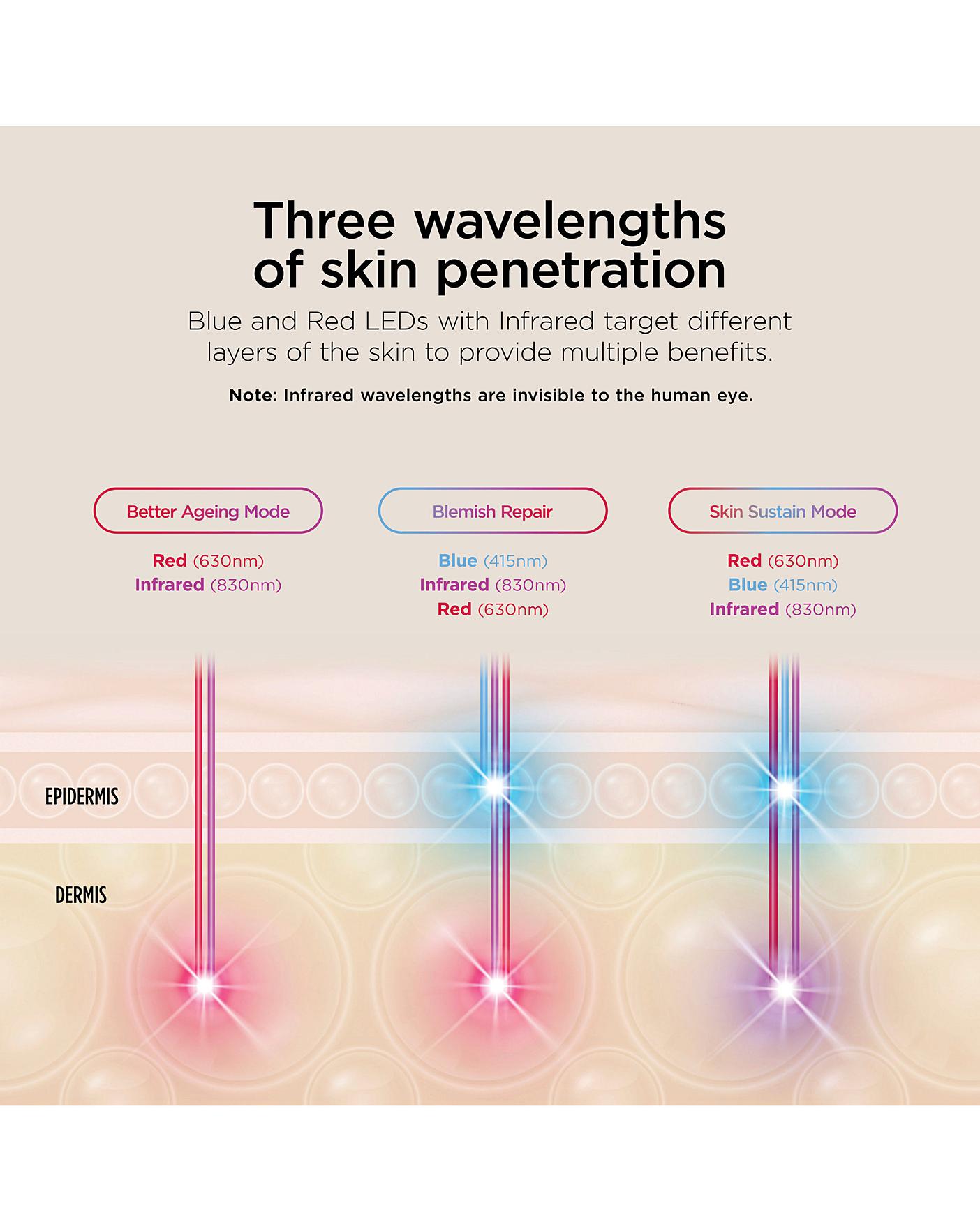 Three wavelengths of skin penetration

Blue and Red LEDs with Infrared target different layers of the skin to provide multiple benefits.

Note: Infrared wavelengths are invisible to the human eye.

Better Ageing Mode

Red (630nm)
Infrared (830nm)

Blemish Repair

Blue (415nm)
Infrared (830nm)
Red (630nm)

Skin Sustain Mode

Red (630nm)
Blue (415nm)
Infrared (830nm)

EPIDERMIS

DERMIS